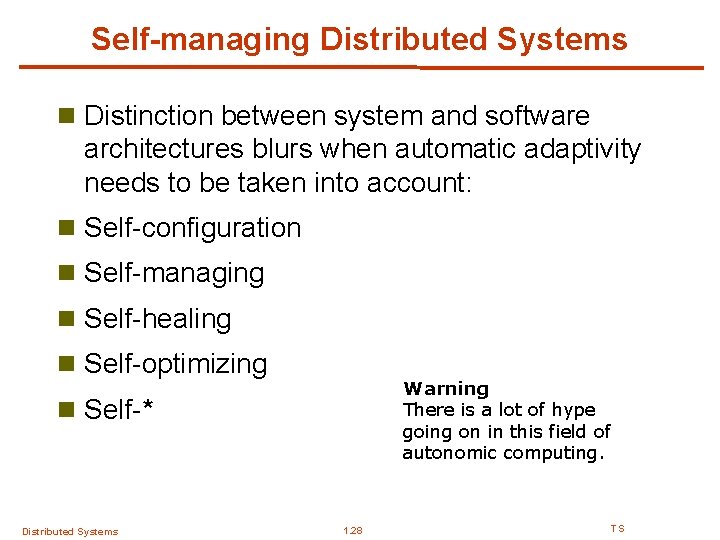 Self-managing Distributed Systems

Distinction between system and software architectures blurs when automatic adaptivity needs to be taken into account:

Self-configuration

Self-managing

Self-healing

Self-optimizing

Self-*

Warning
There is a lot of hype going on in this field of autonomic computing.

Distributed Systems

1.28

TS